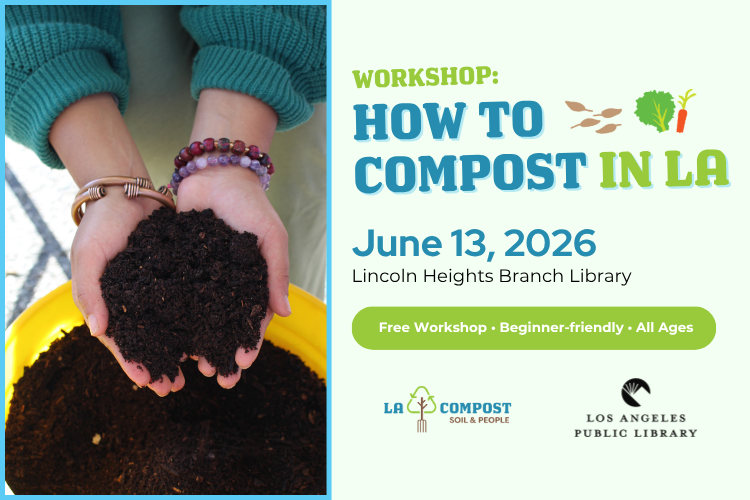 WORKSHOP:
HOW TO COMPOST IN LA

June 13, 2026
Lincoln Heights Branch Library

Free Workshop • Beginner-friendly • All Ages

LA COMPOST
SOIL & PEOPLE

LOS ANGELES
PUBLIC LIBRARY